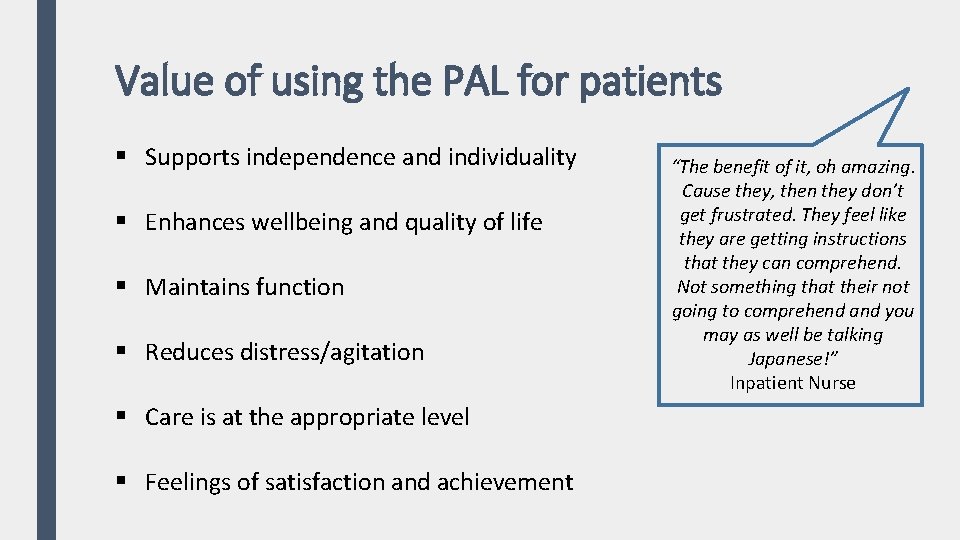 Value of using the PAL for patients

▪ Supports independence and individuality

▪ Enhances wellbeing and quality of life

▪ Maintains function

▪ Reduces distress/agitation

▪ Care is at the appropriate level

▪ Feelings of satisfaction and achievement

"The benefit of it, oh amazing. Cause they, then they don't get frustrated. They feel like they are getting instructions that they can comprehend. Not something that their not going to comprehend and you may as well be talking Japanese!"
Inpatient Nurse